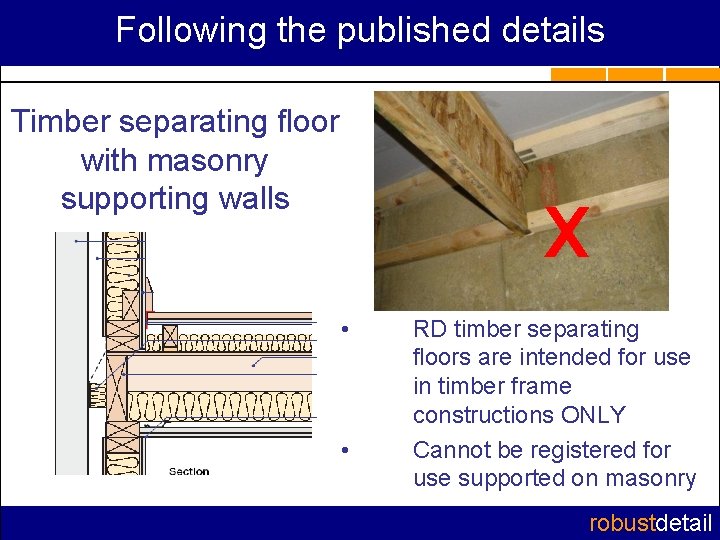 Following the published details

Timber separating floor with masonry supporting walls

Section

X

• RD timber separating floors are intended for use in timber frame constructions ONLY

• Cannot be registered for use supported on masonry

robustdetail